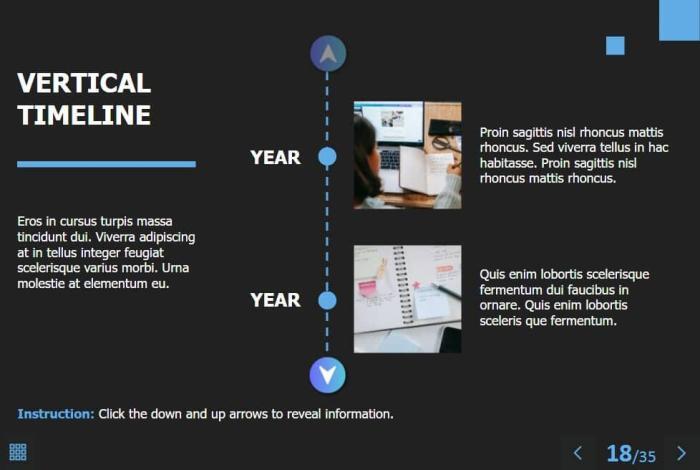 VERTICAL TIMELINE

Eros in cursus turpis massa tincidunt dui. Viverra adipiscing at in tellus integer feugiat scelerisque varius morbi. Urna molestie at elementum eu.

YEAR

Proin sagittis nisl rhoncus mattis rhoncus. Sed viverra tellus in hac habitasse. Proin sagittis nisl rhoncus mattis rhoncus.

YEAR

Quis enim lobortis scelerisque fermentum dui faucibus in ornare. Quis enim lobortis sceleris que fermentum.

Instruction: Click the down and up arrows to reveal information.

18/35